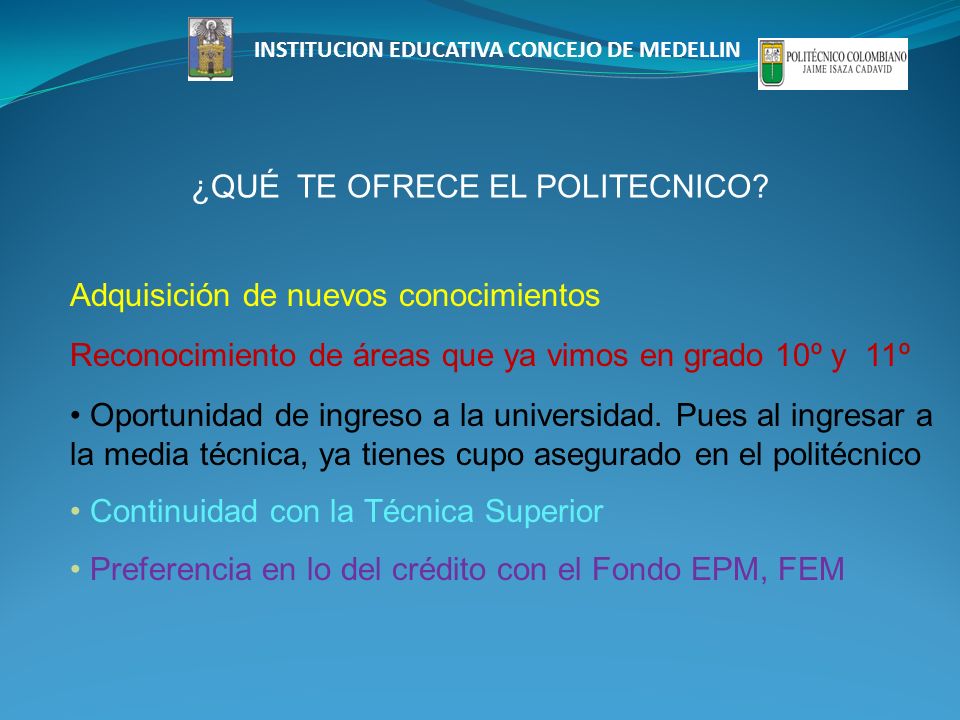 INSTITUCION EDUCATIVA CONCEJO DE MEDELLIN

POLITÉCNICO COLOMBIANO
JAIME ISAZA CADAVID

¿QUÉ TE OFRECE EL POLITECNICO?

Adquisición de nuevos conocimientos

Reconocimiento de áreas que ya vimos en grado 10º y 11º

• Oportunidad de ingreso a la universidad. Pues al ingresar a la media técnica, ya tienes cupo asegurado en el politécnico

• Continuidad con la Técnica Superior

• Preferencia en lo del crédito con el Fondo EPM, FEM